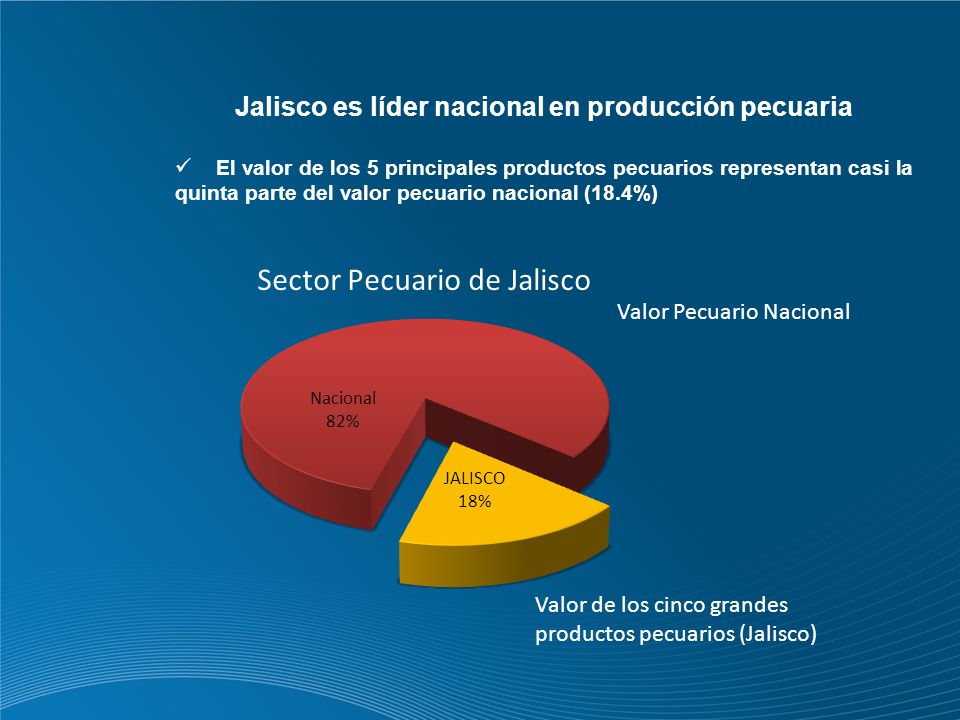 Jalisco es líder nacional en producción pecuaria

✓ El valor de los 5 principales productos pecuarios representan casi la quinta parte del valor pecuario nacional (18.4%)

Sector Pecuario de Jalisco

Valor Pecuario Nacional

Nacional
82%

JALISCO
18%

Valor de los cinco grandes productos pecuarios (Jalisco)